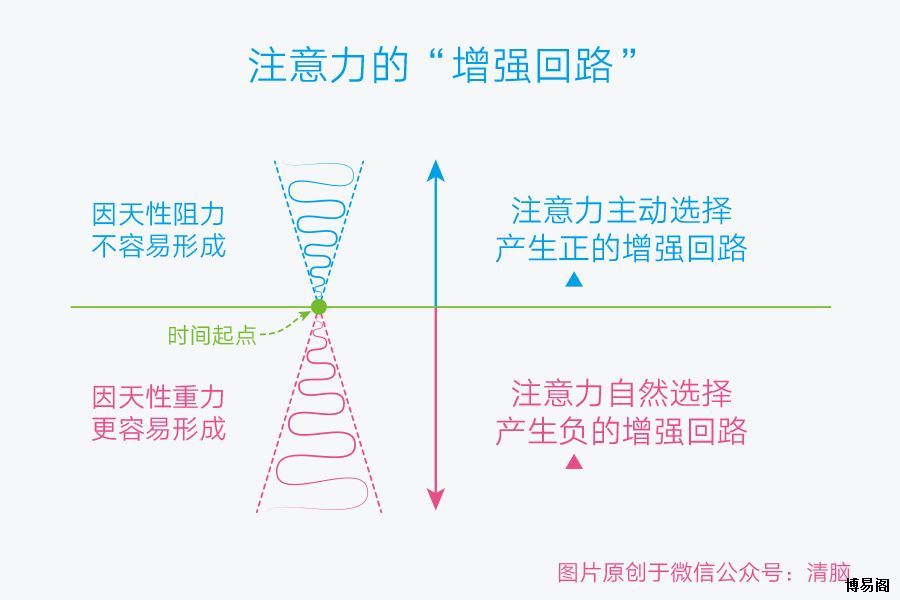 注意力的“增强回路”

因天性阻力
不容易形成

注意力主动选择
产生正的增强回路
▲

时间起点

因天性重力
更容易形成

注意力自然选择
产生负的增强回路
▲

图片原创于微信公众号：清脑

博易阁